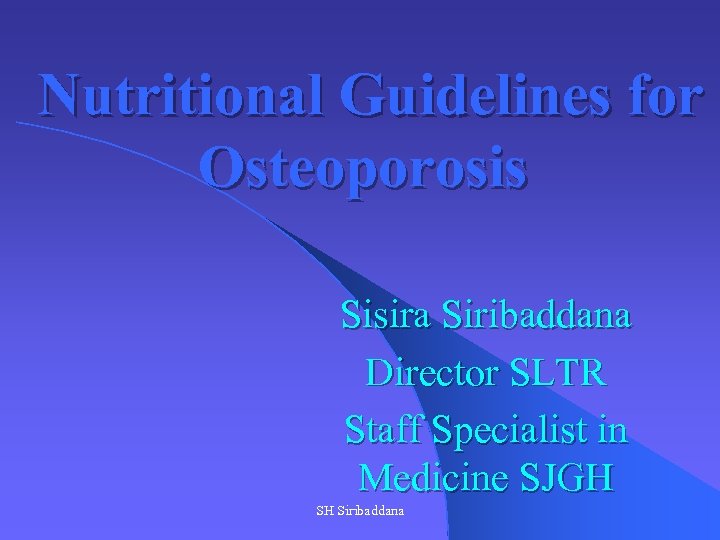 Nutritional Guidelines for Osteoporosis

Sisira Siribaddana

Director SLTR

Staff Specialist in Medicine SJGH

SH Siribaddana